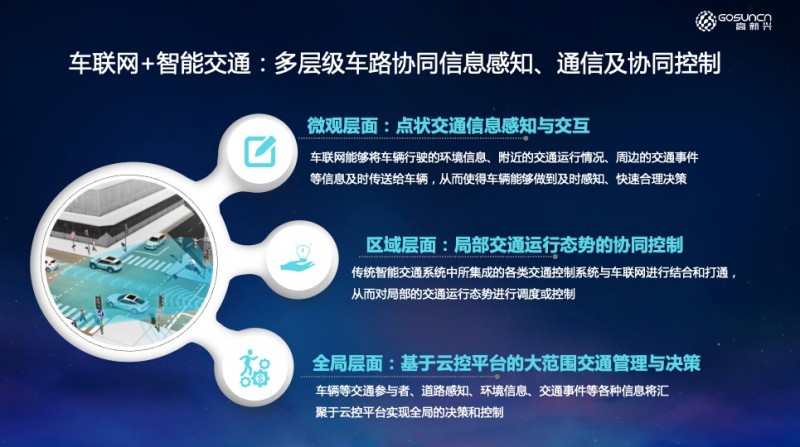 GOSUNCN 高新兴

车联网+智能交通：多层级车路协同信息感知、通信及协同控制

微观层面：点状交通信息感知与交互

车联网能够将车辆行驶的环境信息、附近的交通运行情况、周边的交通事件等信息及时传送给车辆，从而使得车辆能够做到及时感知、快速合理决策

区域层面：局部交通运行态势的协同控制

传统智能交通系统中所集成的各类交通控制系统与车联网进行结合和打通，从而对局部的交通运行态势进行调度或控制

全局层面：基于云控平台的大范围交通管理与决策

车辆等交通参与者、道路感知、环境信息、交通事件等各种信息将汇聚于云控平台实现全局的决策和控制